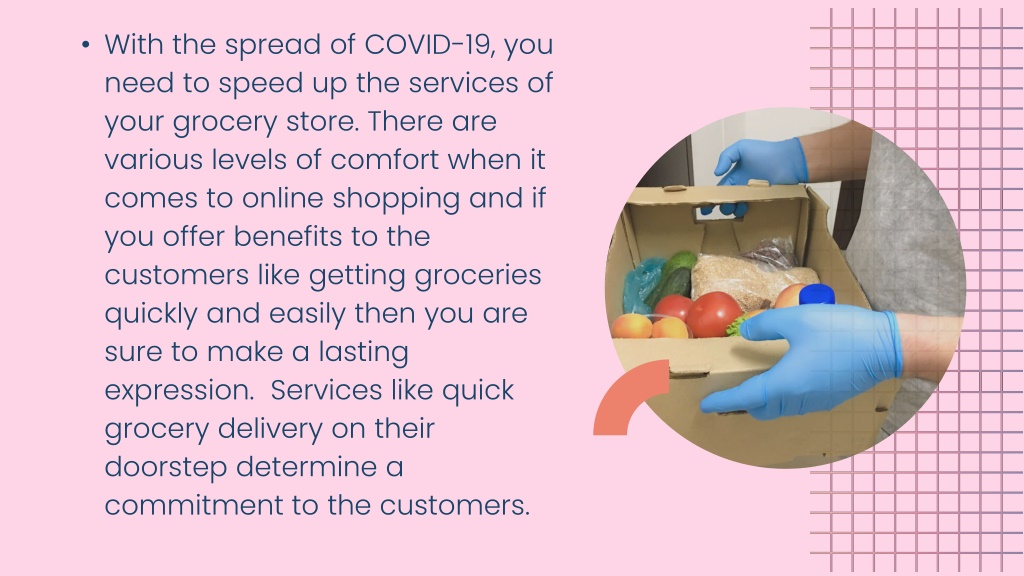 • With the spread of COVID-19, you need to speed up the services of your grocery store. There are various levels of comfort when it comes to online shopping and if you offer benefits to the customers like getting groceries quickly and easily then you are sure to make a lasting expression.  Services like quick grocery delivery on their doorstep determine a commitment to the customers.